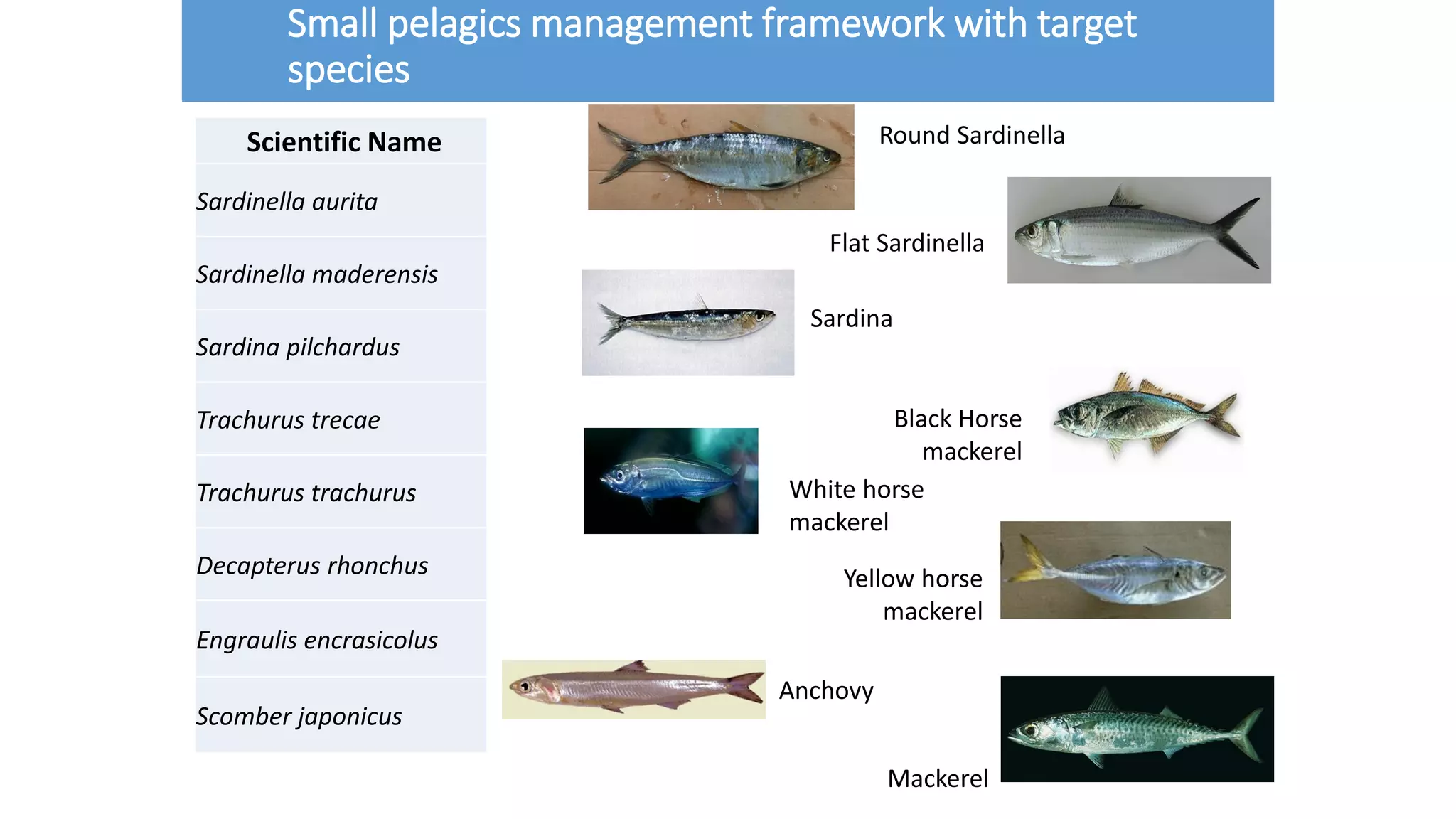 Small pelagics management framework with target species

| Scientific Name |
|---|
| Sardinella aurita |
| Sardinella maderensis |
| Sardina pilchardus |
| Trachurus trecae |
| Trachurus trachurus |
| Decapterus rhonchus |
| Engraulis encrasicolus |
| Scomber japonicus |

Round Sardinella

Flat Sardinella

Sardina

Black Horse mackerel

White horse mackerel

Yellow horse mackerel

Anchovy

Mackerel